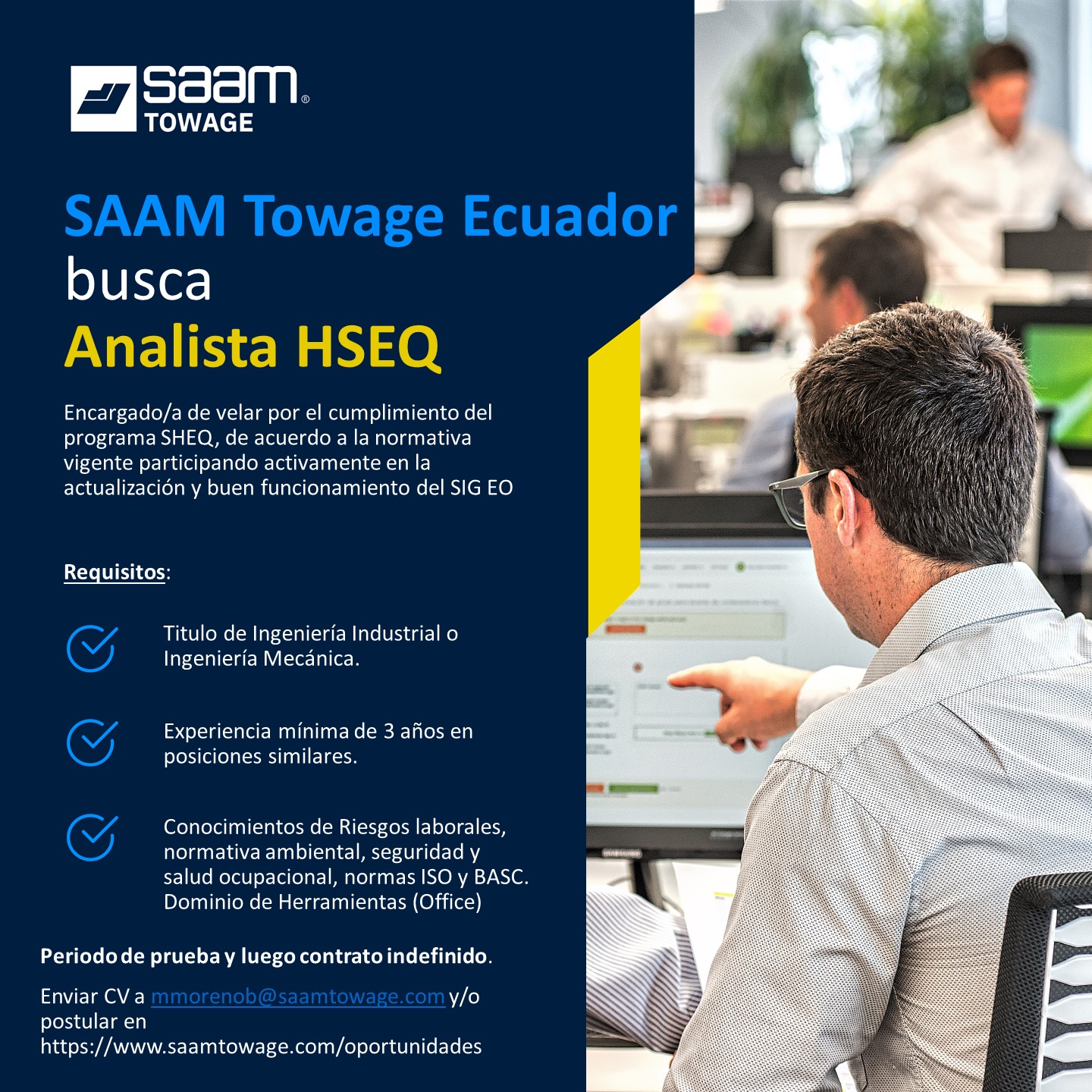 saam®
TOWAGE

SAAM Towage Ecuador
busca
Analista HSEQ

Encargado/a de velar por el cumplimiento del programa SHEQ, de acuerdo a la normativa vigente participando activamente en la actualización y buen funcionamiento del SIG EO

Requisitos:

Titulo de Ingeniería Industrial o Ingeniería Mecánica.

Experiencia mínima de 3 años en posiciones similares.

Conocimientos de Riesgos laborales, normativa ambiental, seguridad y salud ocupacional, normas ISO y BASC. Dominio de Herramientas (Office)

Periodo de prueba y luego contrato indefinido.

Enviar CV a mmorenob@saamtowage.com y/o postular en https://www.saamtowage.com/oportunidades